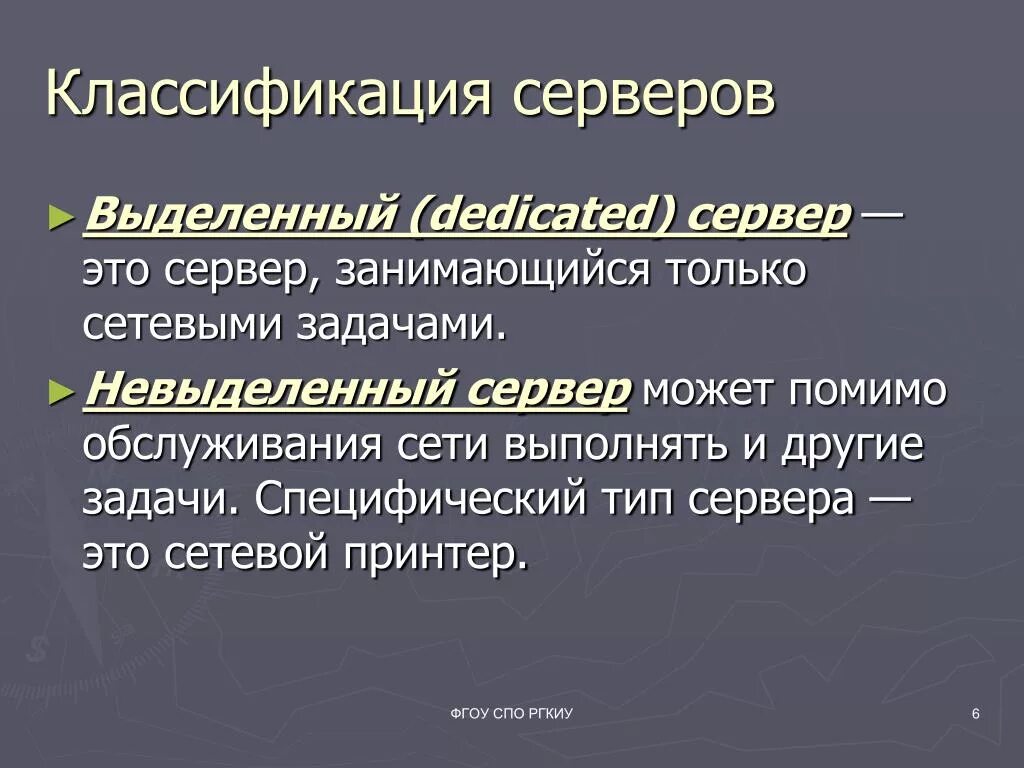 Классификация серверов

► Выделенный (dedicated) сервер — это сервер, занимающийся только сетевыми задачами.

► Невыделенный сервер может помимо обслуживания сети выполнять и другие задачи. Специфический тип сервера — это сетевой принтер.

ФГОУ СПО РГКИУ

6